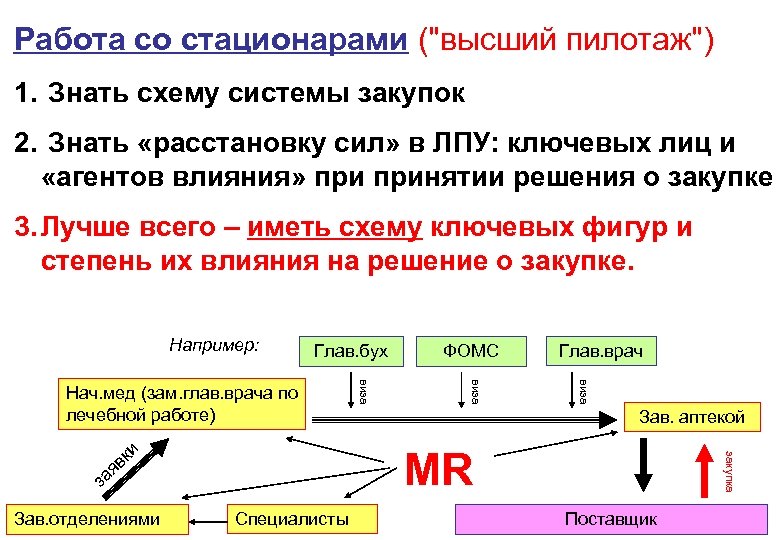 Работа со стационарами ("высший пилотаж")

1. Знать схему системы закупок

2. Знать «расстановку сил» в ЛПУ: ключевых лиц и «агентов влияния» при принятии решения о закупке

3. Лучше всего – иметь схему ключевых фигур и степень их влияния на решение о закупке.

Например:

Глав.бух

ФОМС

Глав.врач

виза

виза

виза

Нач.мед (зам.глав.врача по лечебной работе)

Зав. аптекой

заявки

MR

закупка

Зав.отделениями

Специалисты

Поставщик